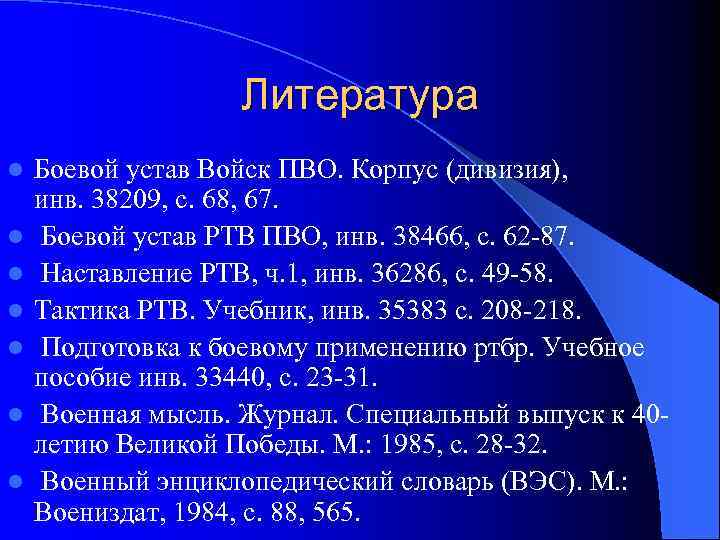 Литература

Боевой устав Войск ПВО. Корпус (дивизия), инв. 38209, с. 68, 67.

Боевой устав РТВ ПВО, инв. 38466, с. 62-87.

Наставление РТВ, ч.1, инв. 36286, с. 49-58.

Тактика РТВ. Учебник, инв. 35383 с. 208-218.

Подготовка к боевому применению ртбр. Учебное пособие инв. 33440, с. 23-31.

Военная мысль. Журнал. Специальный выпуск к 40-летию Великой Победы. М.: 1985, с. 28-32.

Военный энциклопедический словарь (ВЭС). М.: Воениздат, 1984, с. 88, 565.